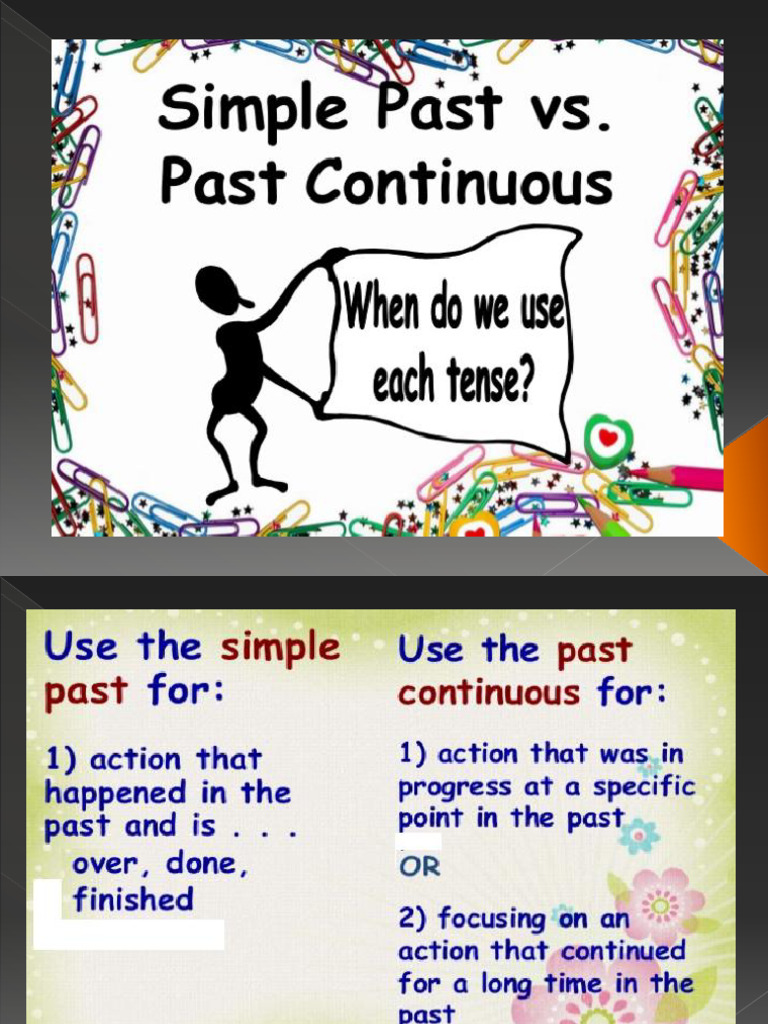 Simple Past vs. Past Continuous

When do we use each tense?

Use the simple past for:

1) action that happened in the past and is . . . over, done, finished

Use the past continuous for:

1) action that was in progress at a specific point in the past

OR

2) focusing on an action that continued for a long time in the past